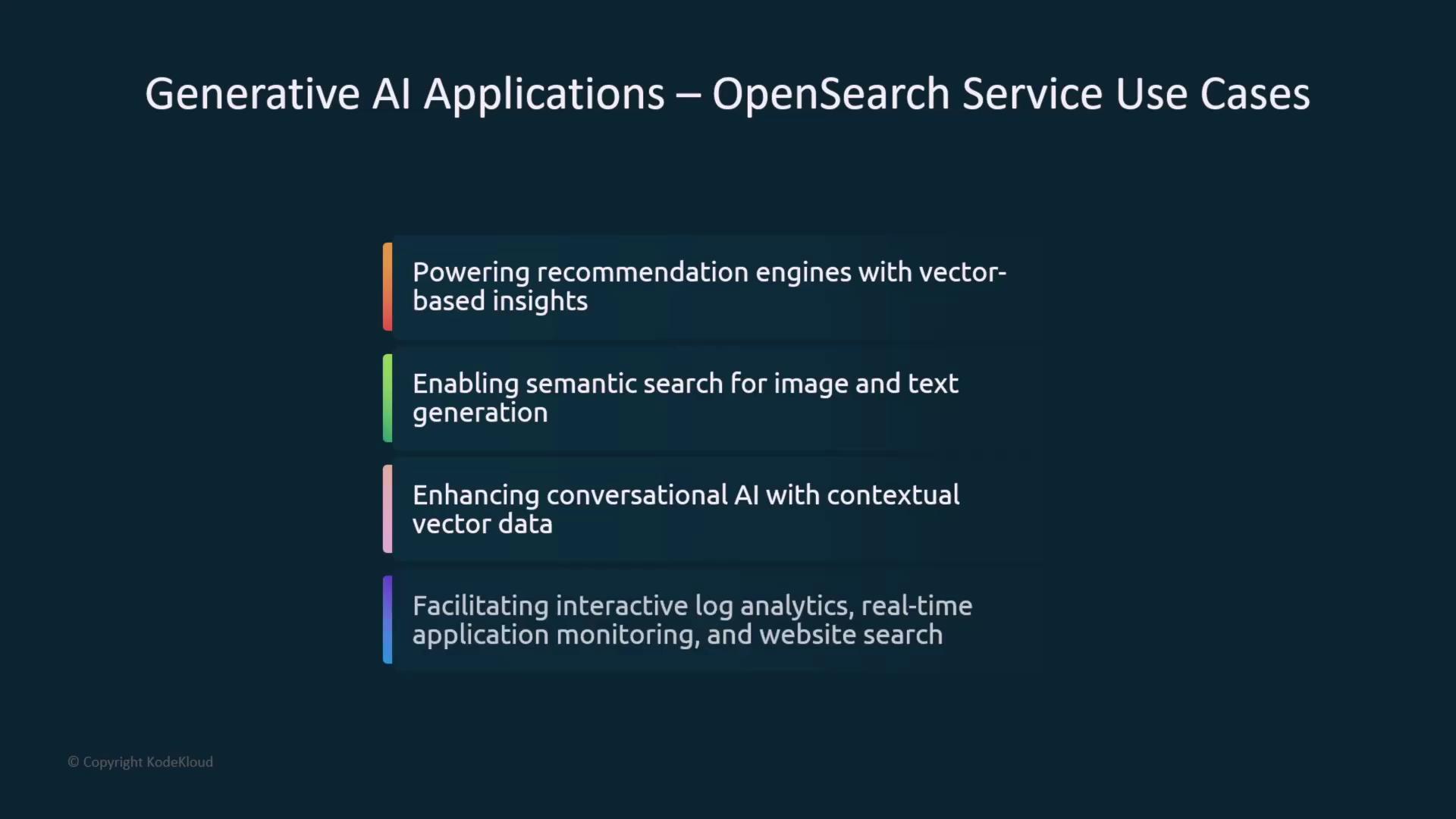 Generative AI Applications – OpenSearch Service Use Cases

Powering recommendation engines with vector-based insights

Enabling semantic search for image and text generation

Enhancing conversational AI with contextual vector data

Facilitating interactive log analytics, real-time application monitoring, and website search

© Copyright KodeKloud